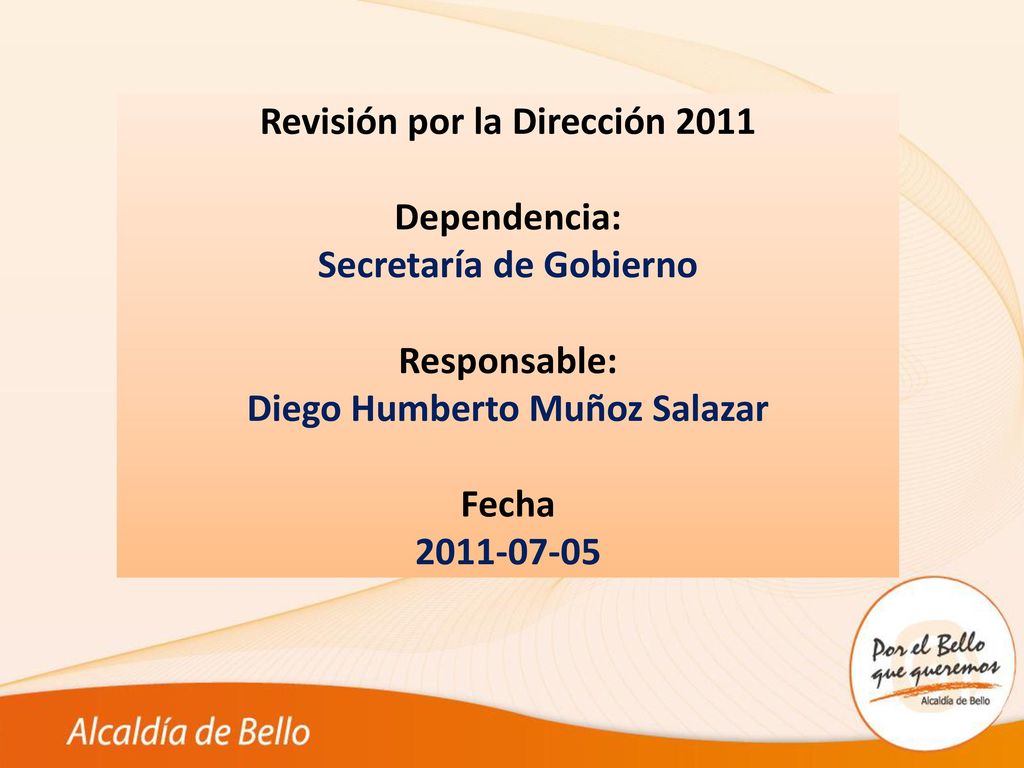 Revisión por la Dirección 2011

Dependencia:
Secretaría de Gobierno

Responsable:
Diego Humberto Muñoz Salazar

Fecha
2011-07-05

Por el Bello que queremos
Alcaldía de Bello

Alcaldía de Bello